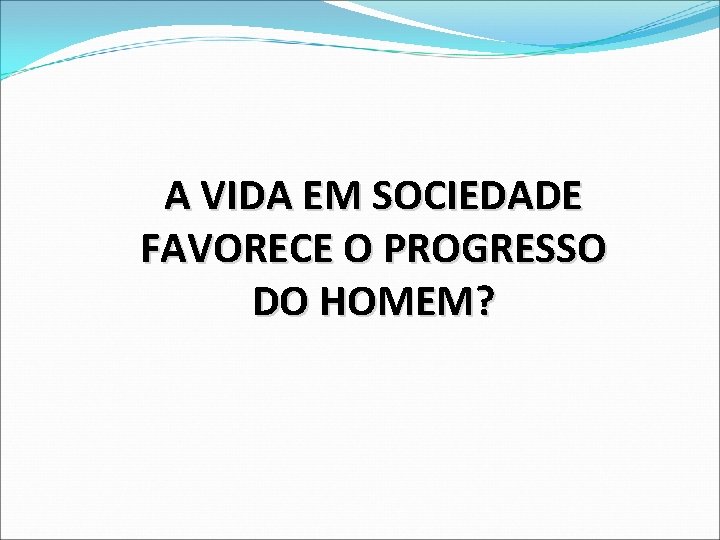 A VIDA EM SOCIEDADE FAVORECE O PROGRESSO DO HOMEM?